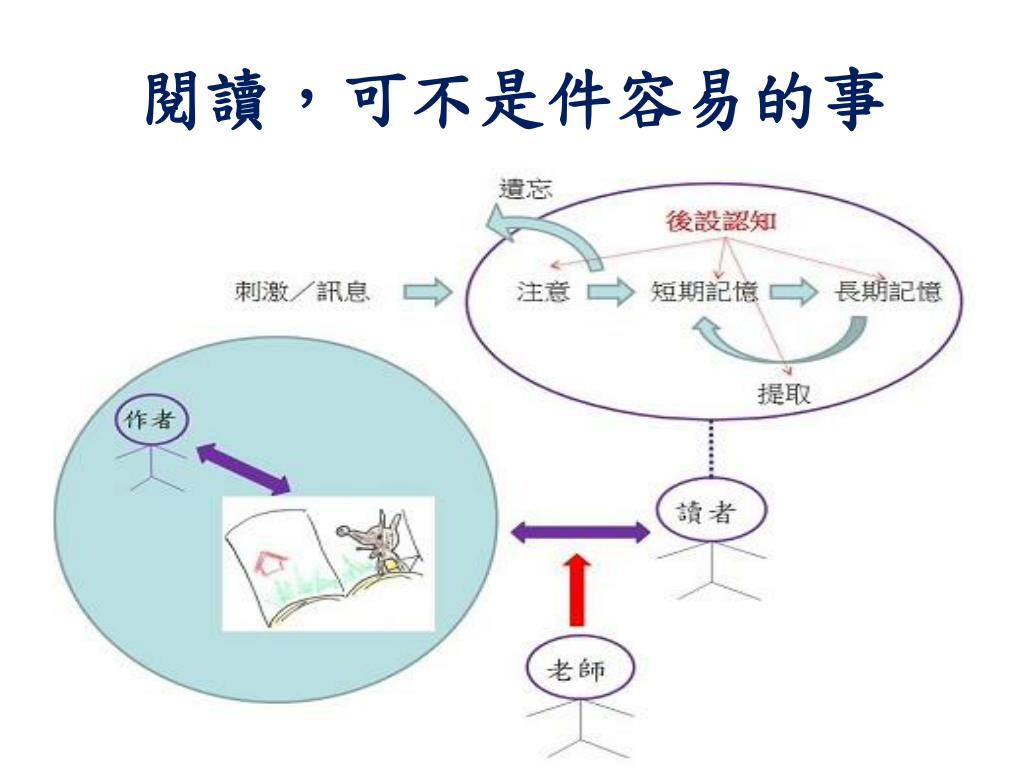 閱讀，可不是件容易的事

遺忘

後設認知

刺激／訊息

注意

短期記憶

長期記憶

提取

作者

讀者

老師